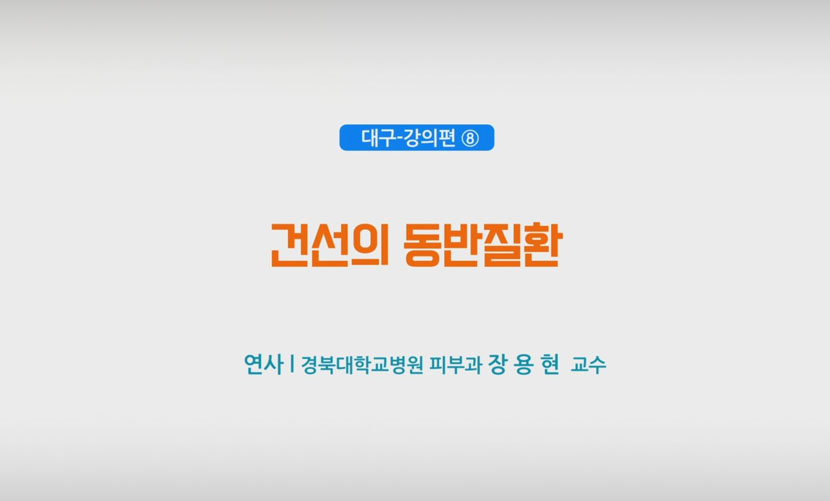 대구-강의편 ⑧

건선의 동반질환

연사 | 경북대학교병원 피부과 장 용 현 교수